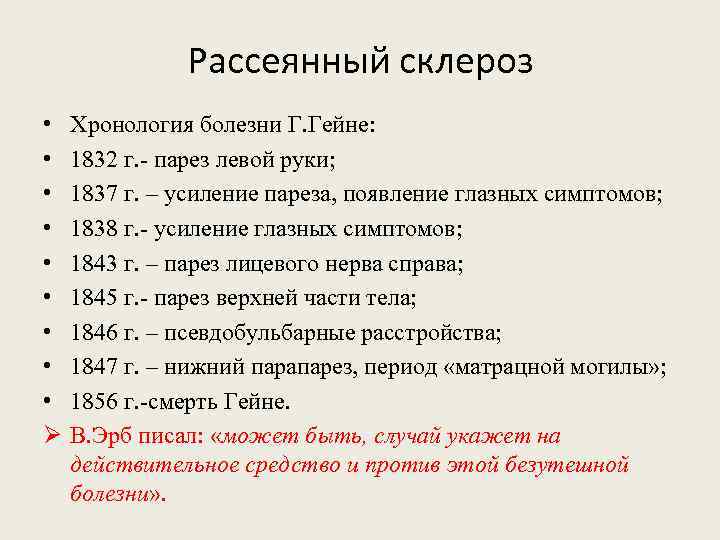 Рассеянный склероз

• Хронология болезни Г.Гейне:
• 1832 г.- парез левой руки;
• 1837 г. – усиление пареза, появление глазных симптомов;
• 1838 г.- усиление глазных симптомов;
• 1843 г. – парез лицевого нерва справа;
• 1845 г.- парез верхней части тела;
• 1846 г. – псевдобульбарные расстройства;
• 1847 г. – нижний парапарез, период «матрацной могилы»;
• 1856 г.-смерть Гейне.
➢ В.Эрб писал: «может быть, случай укажет на действительное средство и против этой безутешной болезни».